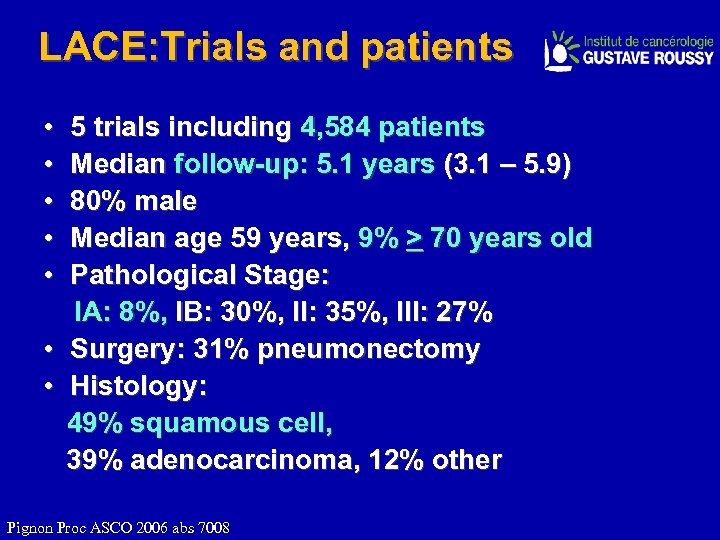 LACE:Trials and patients

Institut de cancérologie
GUSTAVE ROUSSY

• 5 trials including 4,584 patients
• Median follow-up: 5.1 years (3.1 – 5.9)
• 80% male
• Median age 59 years, 9% $\geq$ 70 years old
• Pathological Stage:
IA: 8%, IB: 30%, II: 35%, III: 27%
• Surgery: 31% pneumonectomy
• Histology:
49% squamous cell,
39% adenocarcinoma, 12% other

Pignon Proc ASCO 2006 abs 7008